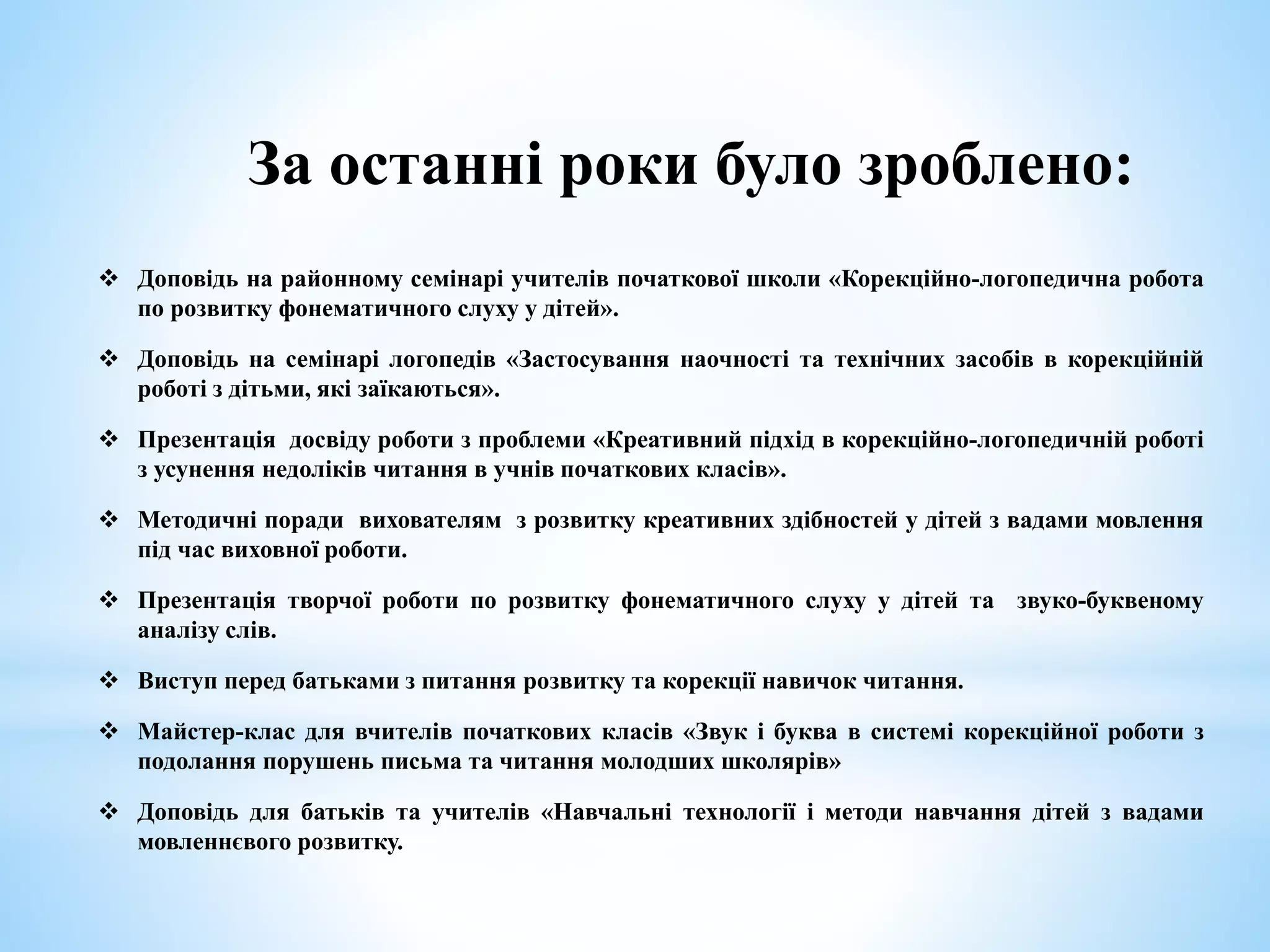 За останні роки було зроблено:

❖ Доповідь на районному семінарі учителів початкової школи «Корекційно-логопедична робота по розвитку фонематичного слуху у дітей».

❖ Доповідь на семінарі логопедів «Застосування наочності та технічних засобів в корекційній роботі з дітьми, які заїкаються».

❖ Презентація досвіду роботи з проблеми «Креативний підхід в корекційно-логопедичній роботі з усунення недоліків читання в учнів початкових класів».

❖ Методичні поради вихователям з розвитку креативних здібностей у дітей з вадами мовлення під час виховної роботи.

❖ Презентація творчої роботи по розвитку фонематичного слуху у дітей та звуко-буквеному аналізу слів.

❖ Виступ перед батьками з питання розвитку та корекції навичок читання.

❖ Майстер-клас для вчителів початкових класів «Звук і буква в системі корекційної роботи з подолання порушень письма та читання молодших школярів»

❖ Доповідь для батьків та учителів «Навчальні технології і методи навчання дітей з вадами мовленнєвого розвитку.